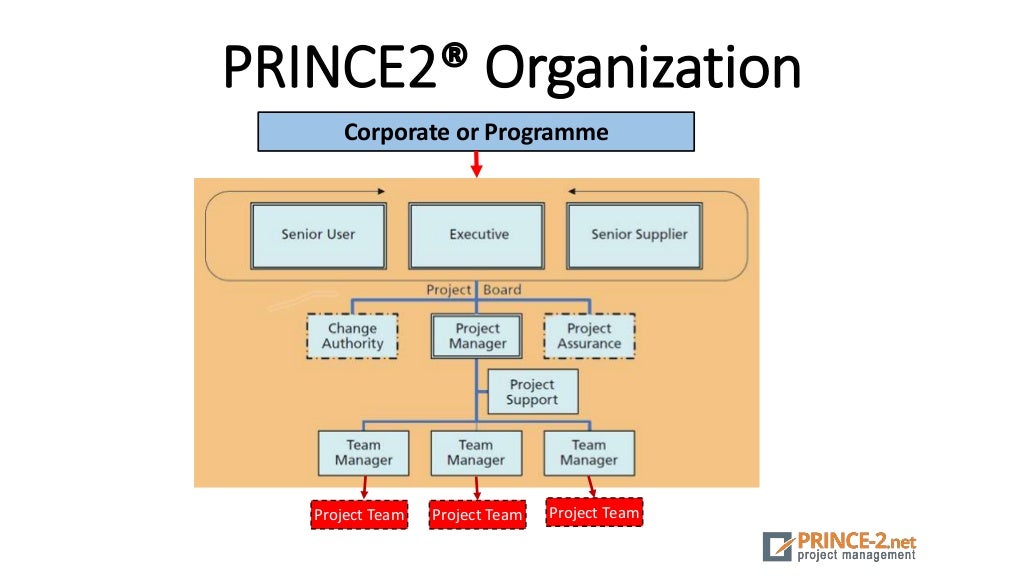 PRINCE2® Organization

Corporate or Programme

Senior User

Executive

Senior Supplier

Project Board

Change Authority

Project Manager

Project Assurance

Project Support

Team Manager

Team Manager

Team Manager

Project Team

Project Team

Project Team

PRINCE-2.net project management